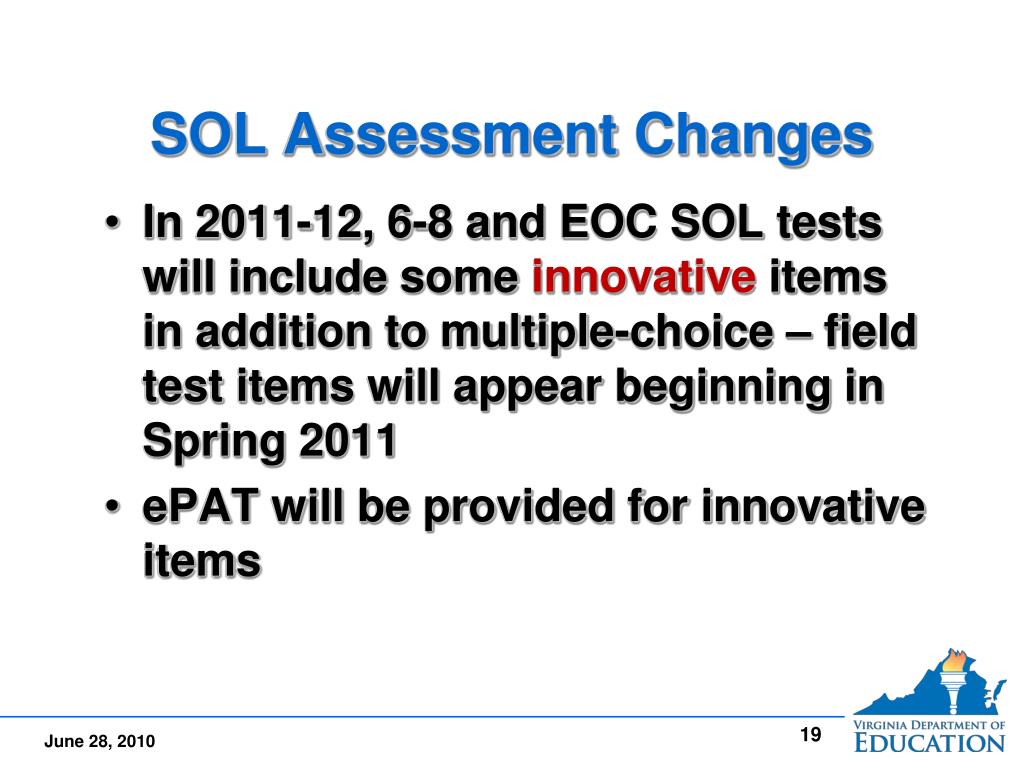 SOL Assessment Changes

• In 2011-12, 6-8 and EOC SOL tests will include some innovative items in addition to multiple-choice – field test items will appear beginning in Spring 2011

• ePAT will be provided for innovative items

June 28, 2010

19

VIRGINIA DEPARTMENT OF EDUCATION